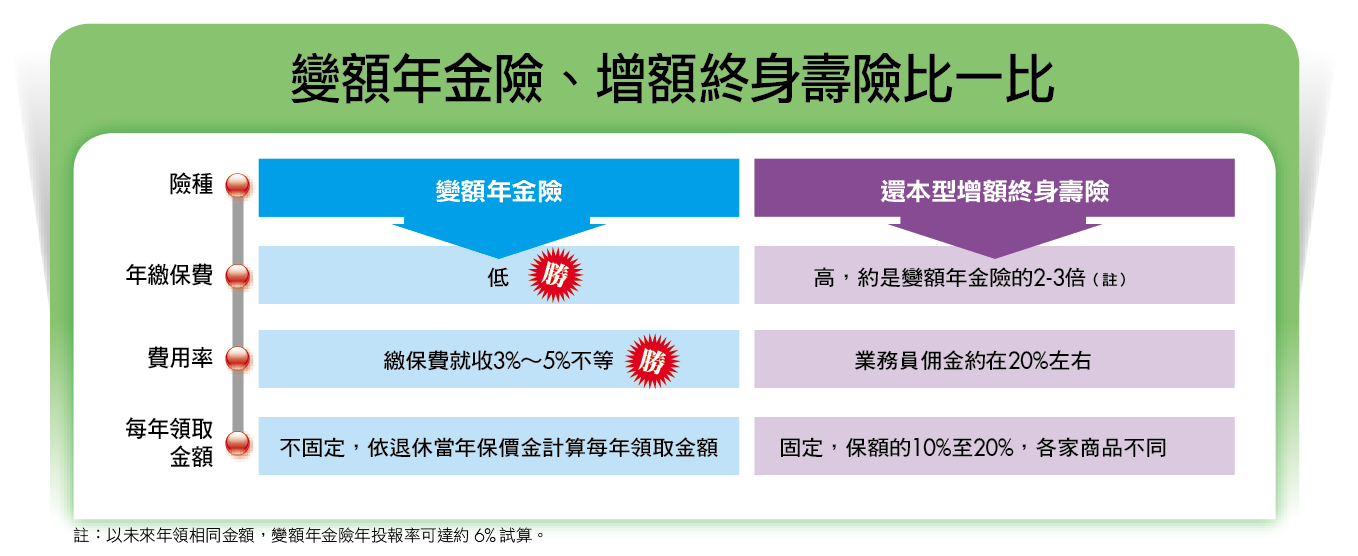 變額年金險、增額終身壽險比一比

| 險種 | 變額年金險 | 還本型增額終身壽險 |
|---|---|---|
| 年繳保費 | 低 勝 | 高，約是變額年金險的2-3倍（註） |
| 費用率 | 繳保費就收3%～5%不等 勝 | 業務員佣金約在20%左右 |
| 每年領取金額 | 不固定，依退休當年保價金計算每年領取金額 | 固定，保額的10%至20%，各家商品不同 |

註：以未來年領相同金額，變額年金險年投報率可達約 6% 試算。